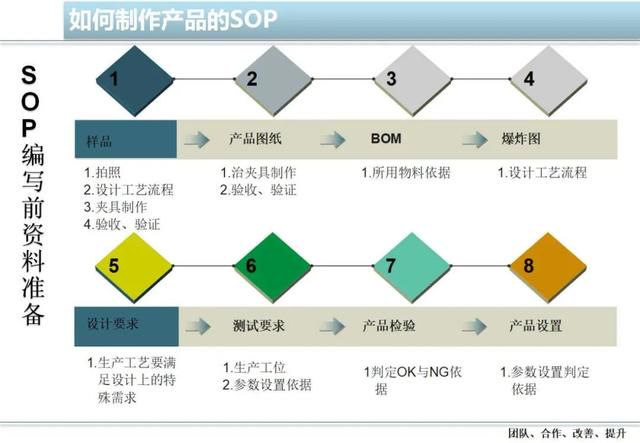 如何制作产品的SOP

SOP编写前资料准备

1

2

3

4

样品

产品图纸

BOM

爆炸图

1.拍照
2.设计工艺流程
3.夹具制作
4.验收、验证

1.治夹具制作
2.验收、验证

1.所用物料依据

1.设计工艺流程

5

6

7

8

设计要求

测试要求

产品检验

产品设置

1.生产工艺要满足设计上的特殊需求

1.生产工位
2.参数设置依据

1判定OK与NG依据

1.参数设置判定依据

团队、合作、改善、提升